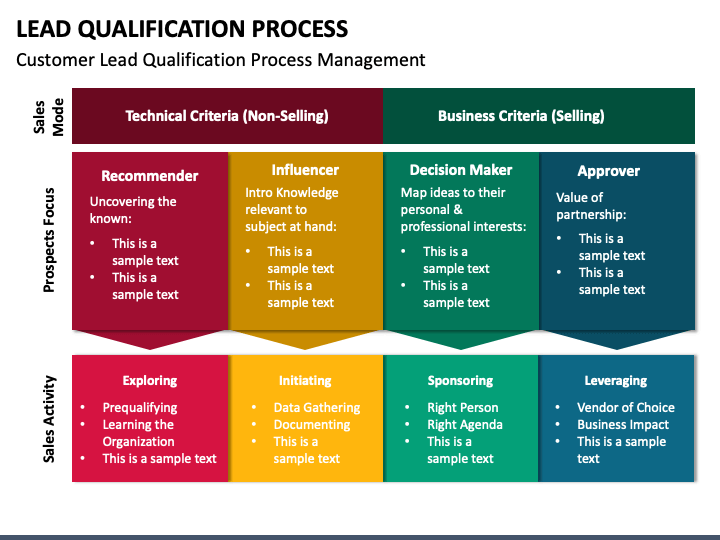 LEAD QUALIFICATION PROCESS
Customer Lead Qualification Process Management

Sales Mode

Technical Criteria (Non-Selling)

Business Criteria (Selling)

Prospects Focus

Recommender
Uncovering the known:
• This is a sample text
• This is a sample text

Influencer
Intro Knowledge relevant to subject at hand:
• This is a sample text
• This is a sample text

Decision Maker
Map ideas to their personal & professional interests:
• This is a sample text
• This is a sample text

Approver
Value of partnership:
• This is a sample text
• This is a sample text

Sales Activity

Exploring
• Prequalifying
• Learning the Organization
• This is a sample text

Initiating
• Data Gathering
• Documenting
• This is a sample text

Sponsoring
• Right Person
• Right Agenda
• This is a sample text

Leveraging
• Vendor of Choice
• Business Impact
• This is a sample text